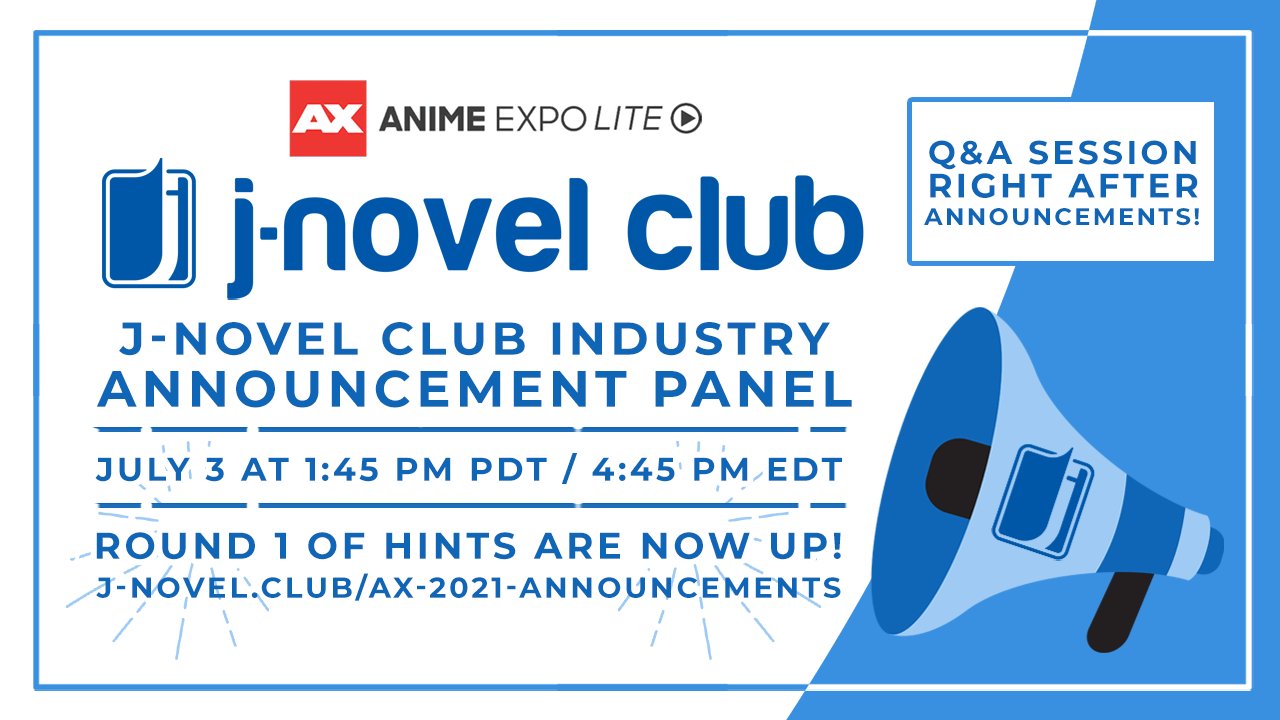 AX ANIME EXPO LITE

j-novel club

J-NOVEL CLUB INDUSTRY ANNOUNCEMENT PANEL

JULY 3 AT 1:45 PM PDT / 4:45 PM EDT

ROUND 1 OF HINTS ARE NOW UP!
J-NOVEL.CLUB/AX-2021-ANNOUNCEMENTS

Q&A SESSION RIGHT AFTER ANNOUNCEMENTS!